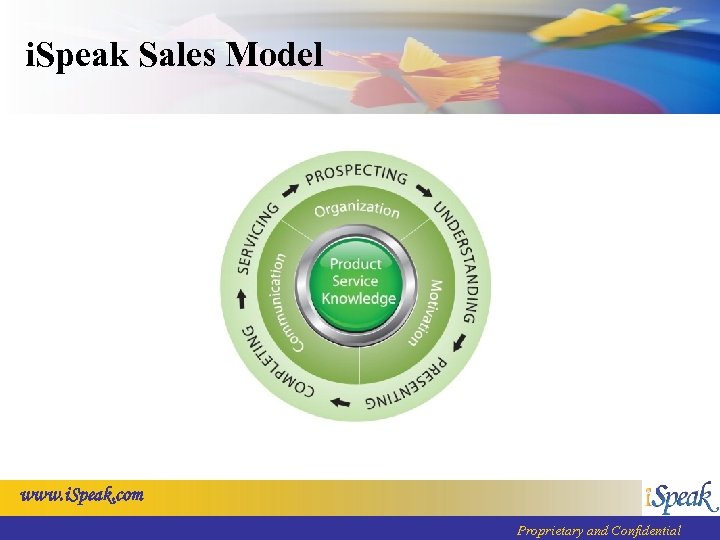 iSpeak Sales Model

PROSPECTING
UNDERSTANDING
PRESENTING
COMPLETING
SERVICING

Organization
Motivation
Communication

Product
Service
Knowledge

www.iSpeak.com

iSpeak

Proprietary and Confidential